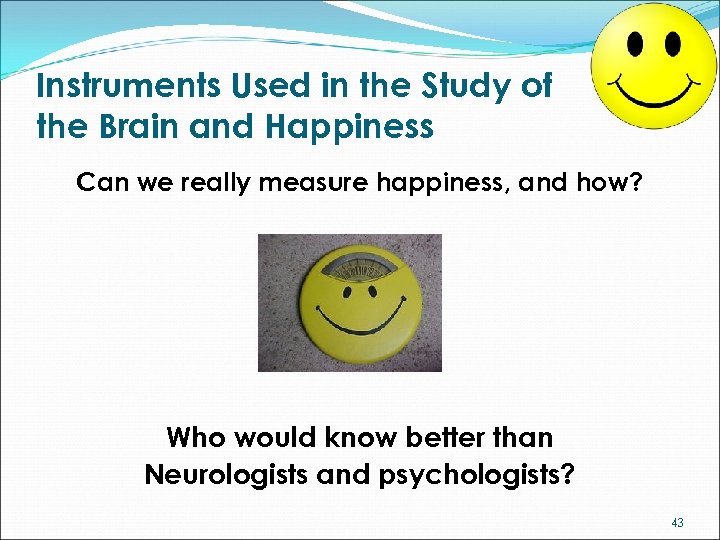 Instruments Used in the Study of the Brain and Happiness

Can we really measure happiness, and how?

Who would know better than Neurologists and psychologists?

43